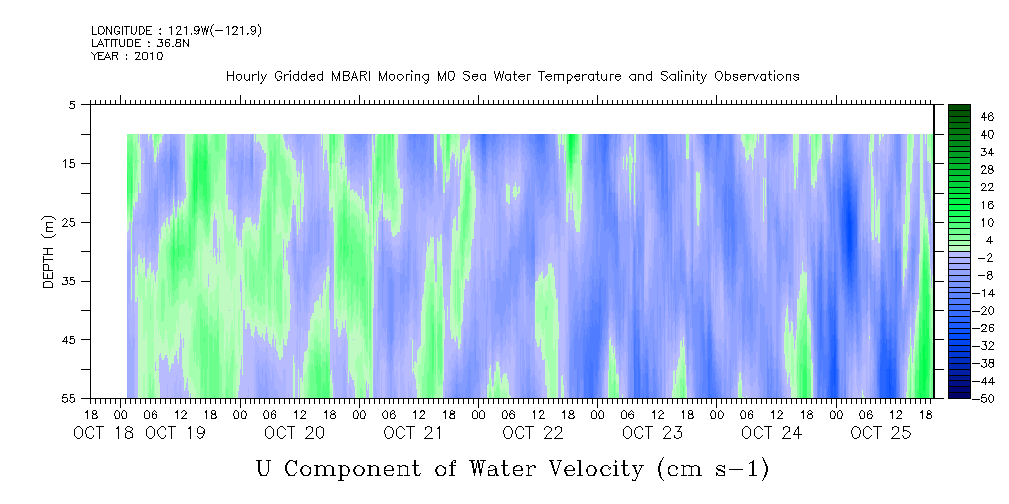 LONGITUDE : 121.9W(-121.9)
LATITUDE : 36.8N
YEAR : 2010

Hourly Gridded MBARI Mooring M0 Sea Water Temperature and Salinity Observations

DEPTH (m)

5
15
25
35
45
55

18 00 06 12 18 00 06 12 18 00 06 12 18 00 06 12 18 00 06 12 18 00 06 12 18 00 06 12 18 00 06 12 18
OCT 18 OCT 19 OCT 20 OCT 21 OCT 22 OCT 23 OCT 24 OCT 25

46
40
34
28
22
16
10
4
-2
-8
-14
-20
-26
-32
-38
-44
-50

U Component of Water Velocity (cm s-1)